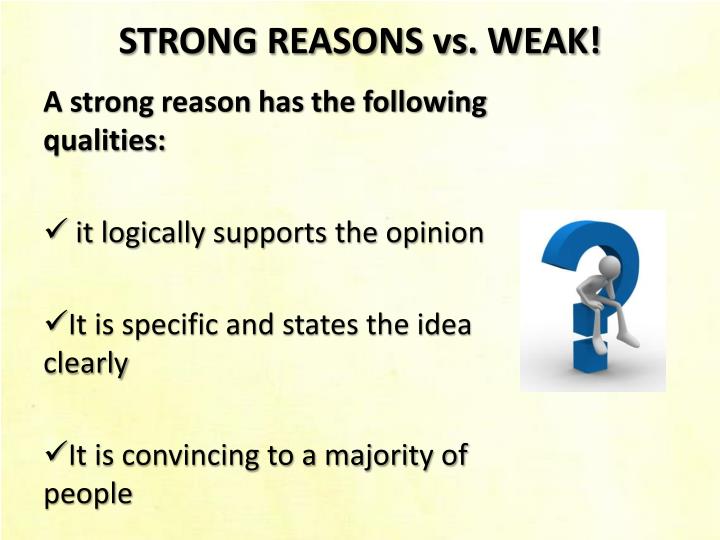 STRONG REASONS vs. WEAK!

A strong reason has the following qualities:

✓ it logically supports the opinion

✓It is specific and states the idea clearly

✓It is convincing to a majority of people